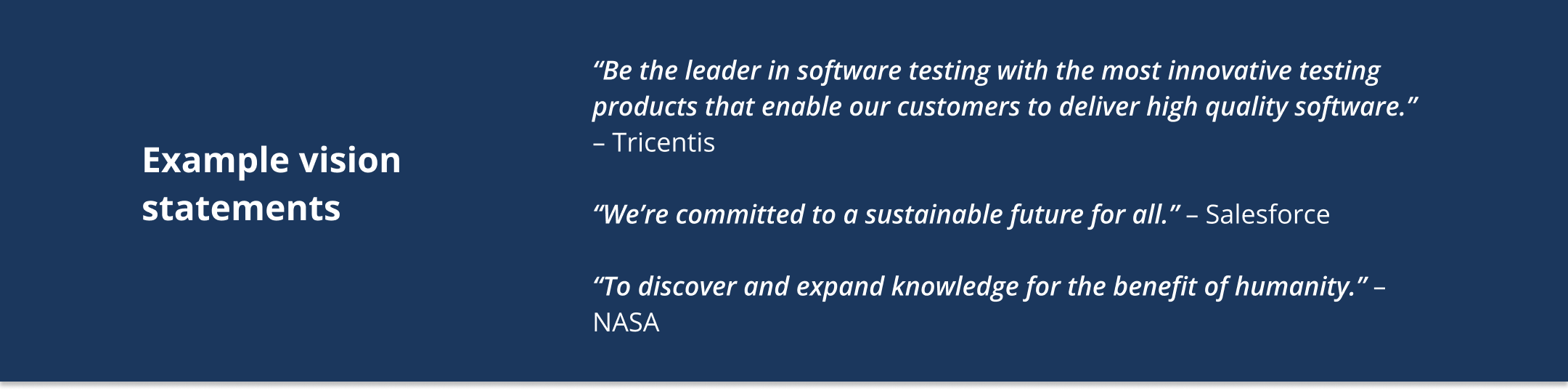 Example vision statements

“Be the leader in software testing with the most innovative testing products that enable our customers to deliver high quality software.” – Tricentis

“We’re committed to a sustainable future for all.” – Salesforce

“To discover and expand knowledge for the benefit of humanity.” – NASA